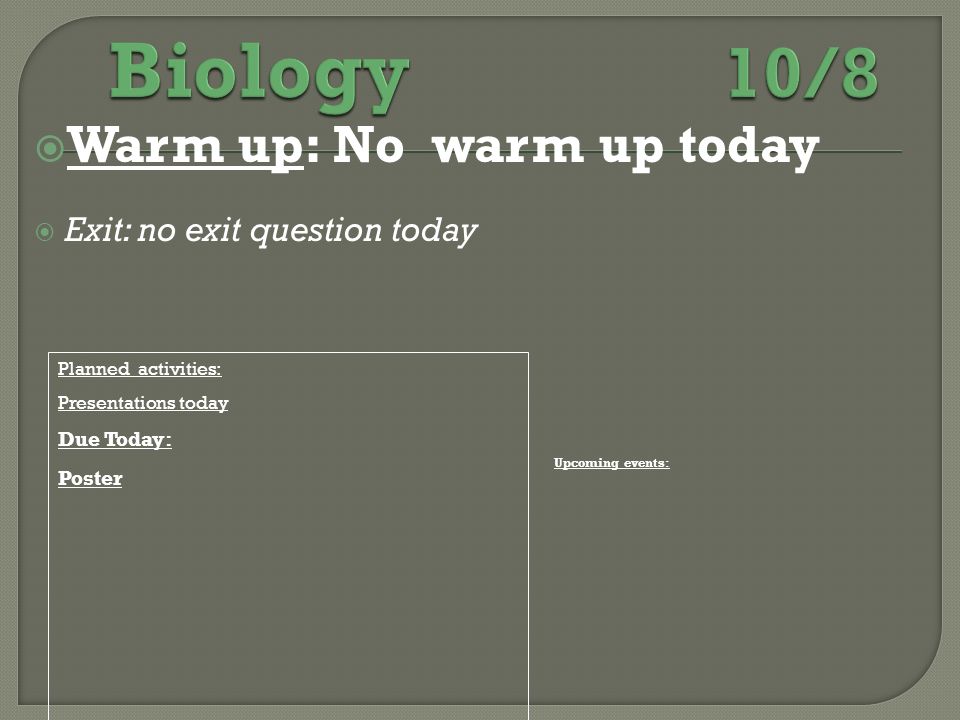 Biology 10/8

Warm up: No warm up today

Exit: no exit question today

Planned activities:

Presentations today

Due Today:

Poster

Upcoming events: